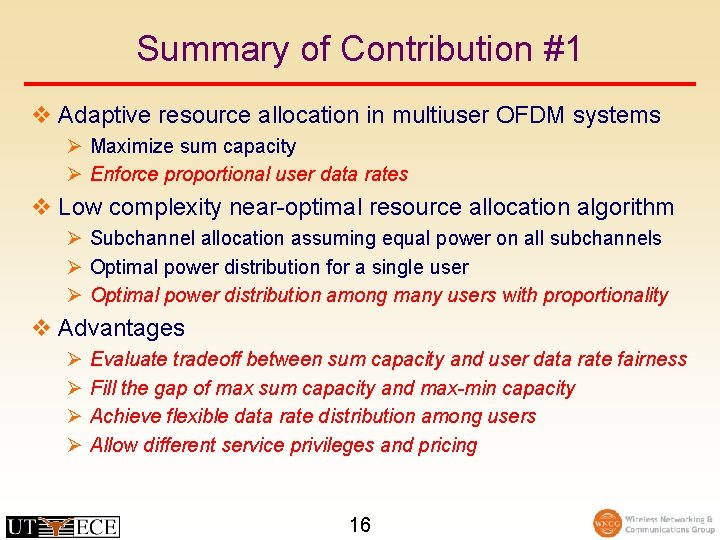 Summary of Contribution #1

❖ Adaptive resource allocation in multiuser OFDM systems
➢ Maximize sum capacity
➢ Enforce proportional user data rates

❖ Low complexity near-optimal resource allocation algorithm
➢ Subchannel allocation assuming equal power on all subchannels
➢ Optimal power distribution for a single user
➢ Optimal power distribution among many users with proportionality

❖ Advantages
➢ Evaluate tradeoff between sum capacity and user data rate fairness
➢ Fill the gap of max sum capacity and max-min capacity
➢ Achieve flexible data rate distribution among users
➢ Allow different service privileges and pricing

UT ECE

16

WNCG Wireless Networking & Communications Group